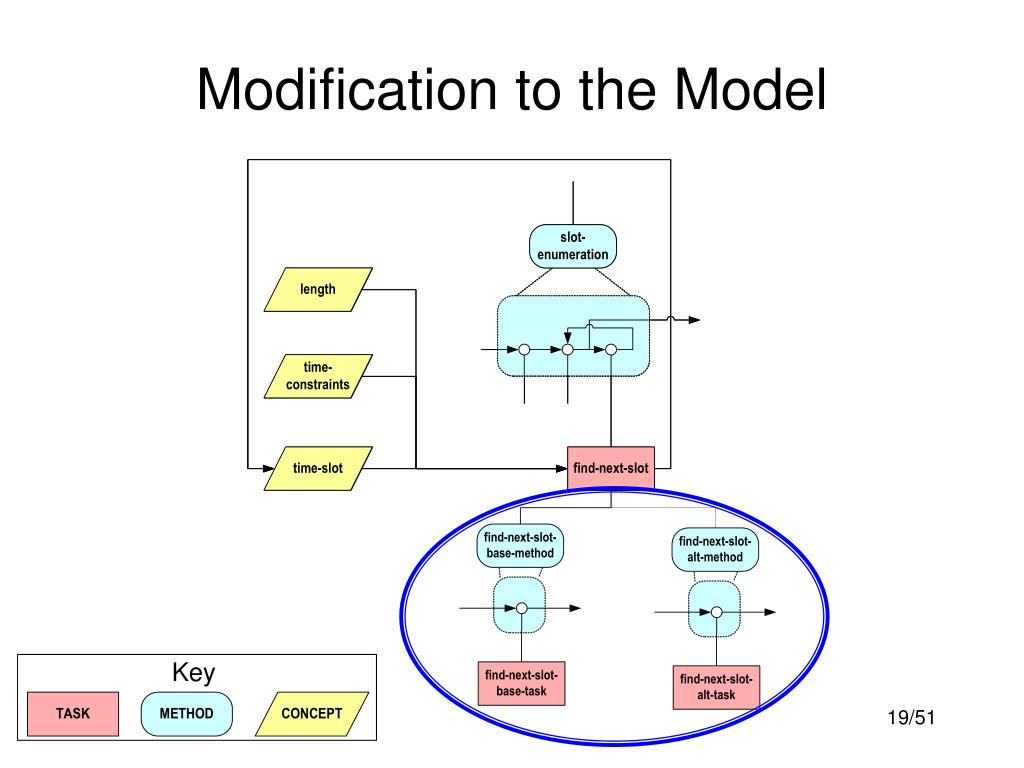 Modification to the Model

slot-enumeration

length

time-constraints

time-slot

find-next-slot

find-next-slot-base-method

find-next-slot-alt-method

find-next-slot-base-task

find-next-slot-alt-task

Key

TASK

METHOD

CONCEPT

19/51